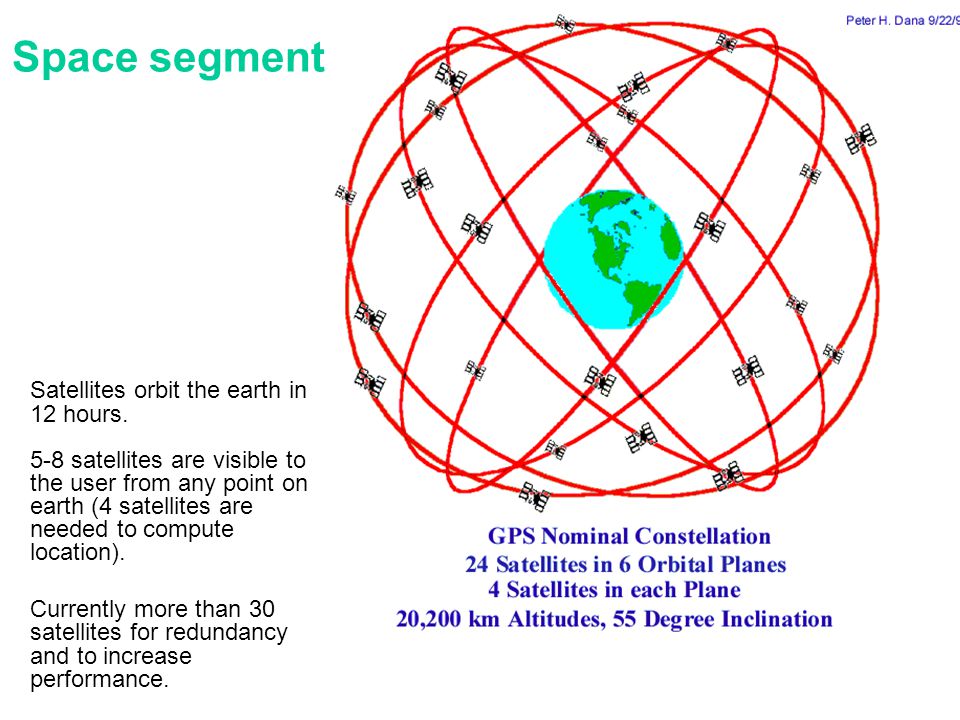 Space segment

Peter H. Dana 9/22/9

Satellites orbit the earth in 12 hours.

5-8 satellites are visible to the user from any point on earth (4 satellites are needed to compute location).

Currently more than 30 satellites for redundancy and to increase performance.

GPS Nominal Constellation
24 Satellites in 6 Orbital Planes
4 Satellites in each Plane
20,200 km Altitudes, 55 Degree Inclination